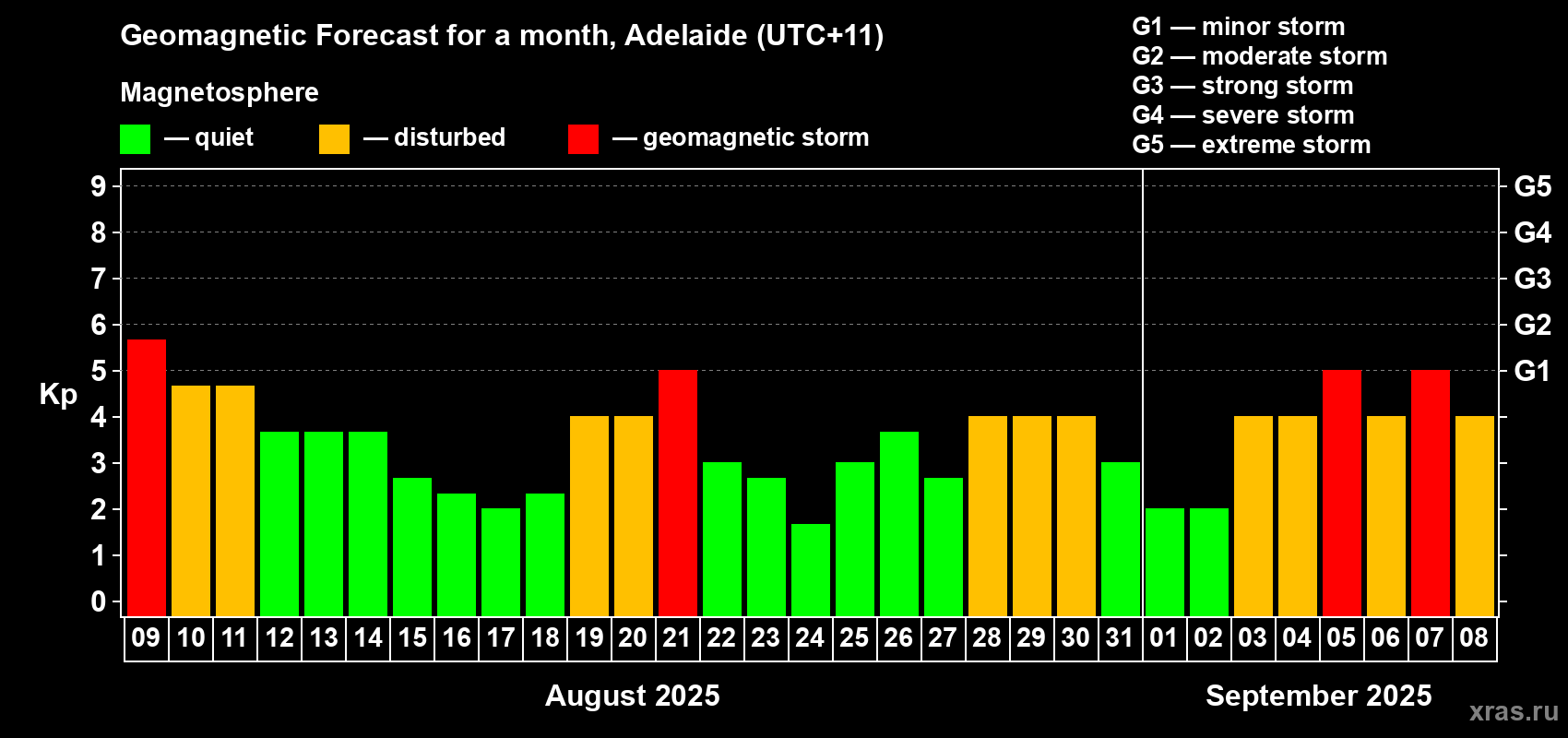 Geomagnetic Forecast for a month, Adelaide (UTC+11)

Magnetosphere

— quiet — disturbed — geomagnetic storm

G1 — minor storm
G2 — moderate storm
G3 — strong storm
G4 — severe storm
G5 — extreme storm

Kp

9 8 7 6 5 4 3 2 1 0

G5 G4 G3 G2 G1

09 10 11 12 13 14 15 16 17 18 19 20 21 22 23 24 25 26 27 28 29 30 31 01 02 03 04 05 06 07 08

August 2025

September 2025

xras.ru